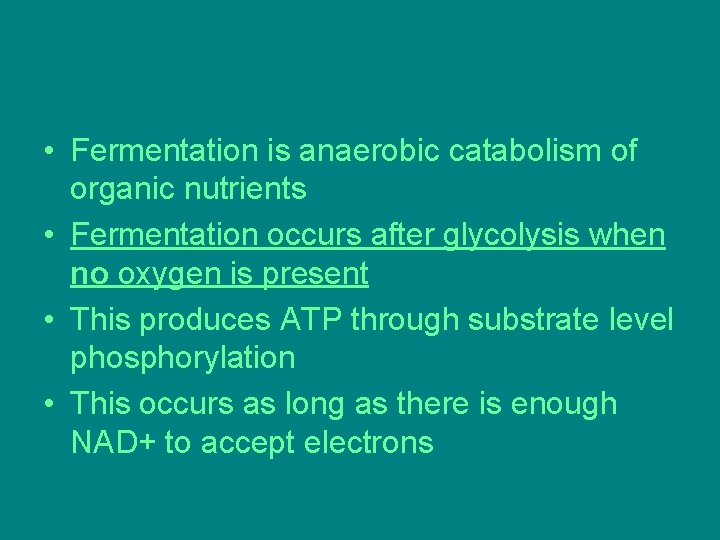 • Fermentation is anaerobic catabolism of organic nutrients
• Fermentation occurs after glycolysis when no oxygen is present
• This produces ATP through substrate level phosphorylation
• This occurs as long as there is enough NAD+ to accept electrons